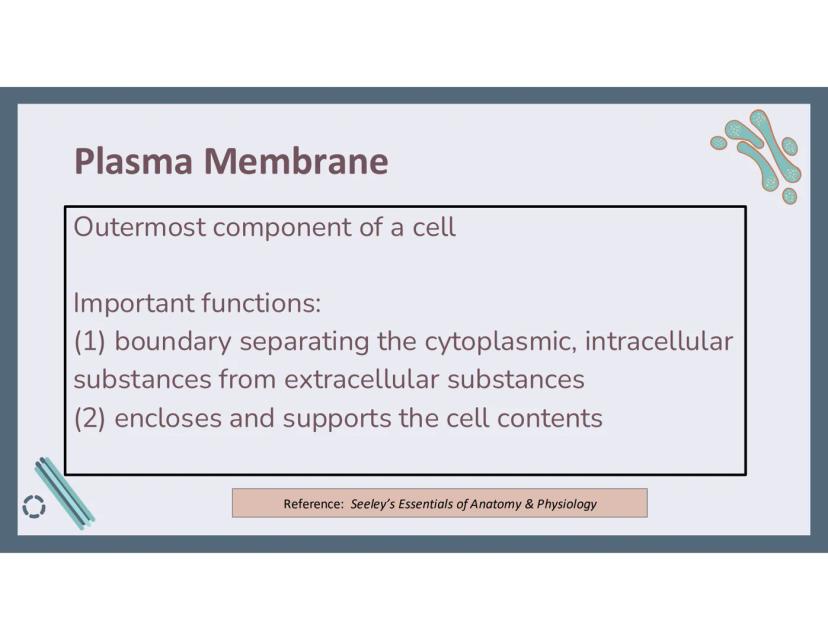 Plasma Membrane

Outermost component of a cell

Important functions:
(1) boundary separating the cytoplasmic, intracellular substances from extracellular substances
(2) encloses and supports the cell contents

Reference: Seeley's Essentials of Anatomy & Physiology